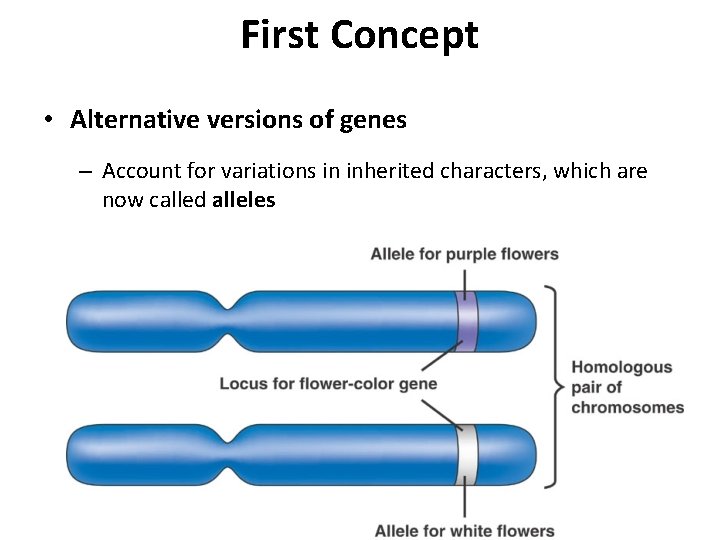 First Concept

• Alternative versions of genes

– Account for variations in inherited characters, which are now called alleles

Allele for purple flowers

Locus for flower-color gene

Homologous pair of chromosomes

Allele for white flowers